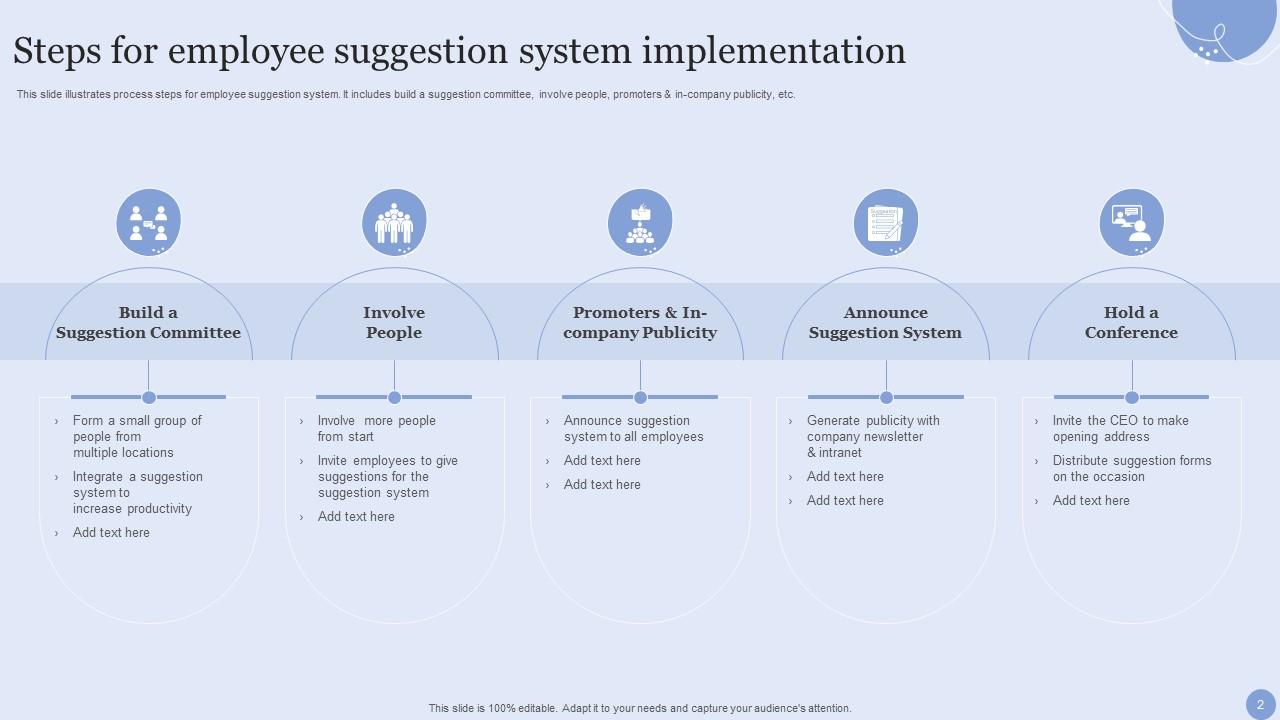 Steps for employee suggestion system implementation

This slide illustrates process steps for employee suggestion system. It includes build a suggestion committee, involve people, promoters & in-company publicity, etc.

Build a Suggestion Committee

› Form a small group of people from multiple locations
› Integrate a suggestion system to increase productivity
› Add text here

Involve People

› Involve more people from start
› Invite employees to give suggestions for the suggestion system
› Add text here

Promoters & In-company Publicity

› Announce suggestion system to all employees
› Add text here
› Add text here

Announce Suggestion System

› Generate publicity with company newsletter & intranet
› Add text here
› Add text here

Hold a Conference

› Invite the CEO to make opening address
› Distribute suggestion forms on the occasion
› Add text here

This slide is 100% editable. Adapt it to your needs and capture your audience's attention.

2